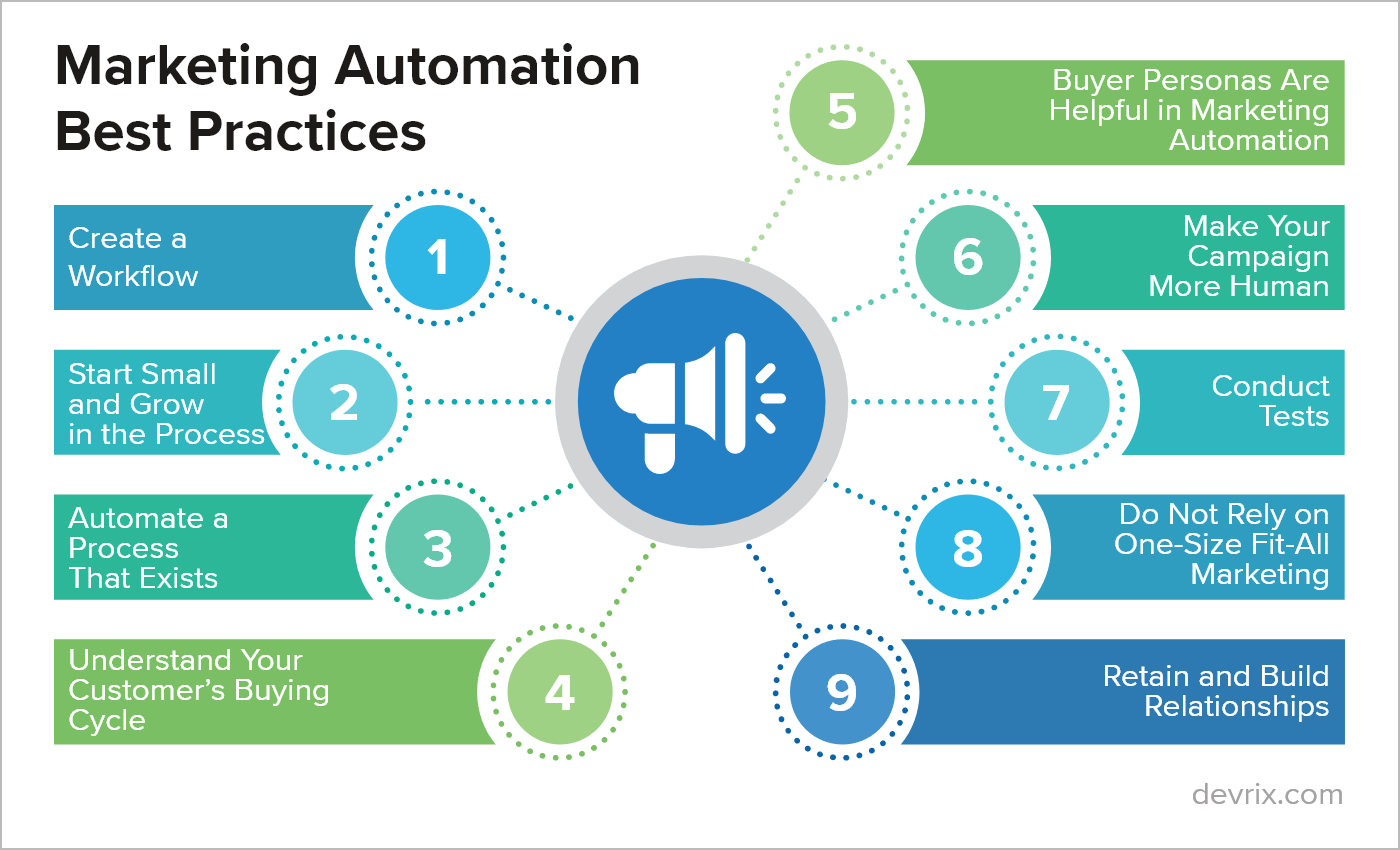 Marketing Automation Best Practices

Create a Workflow
1

Start Small and Grow in the Process
2

Automate a Process That Exists
3

Understand Your Customer's Buying Cycle
4

5
Buyer Personas Are Helpful in Marketing Automation

6
Make Your Campaign More Human

7
Conduct Tests

8
Do Not Rely on One-Size Fit-All Marketing

9
Retain and Build Relationships

devrix.com